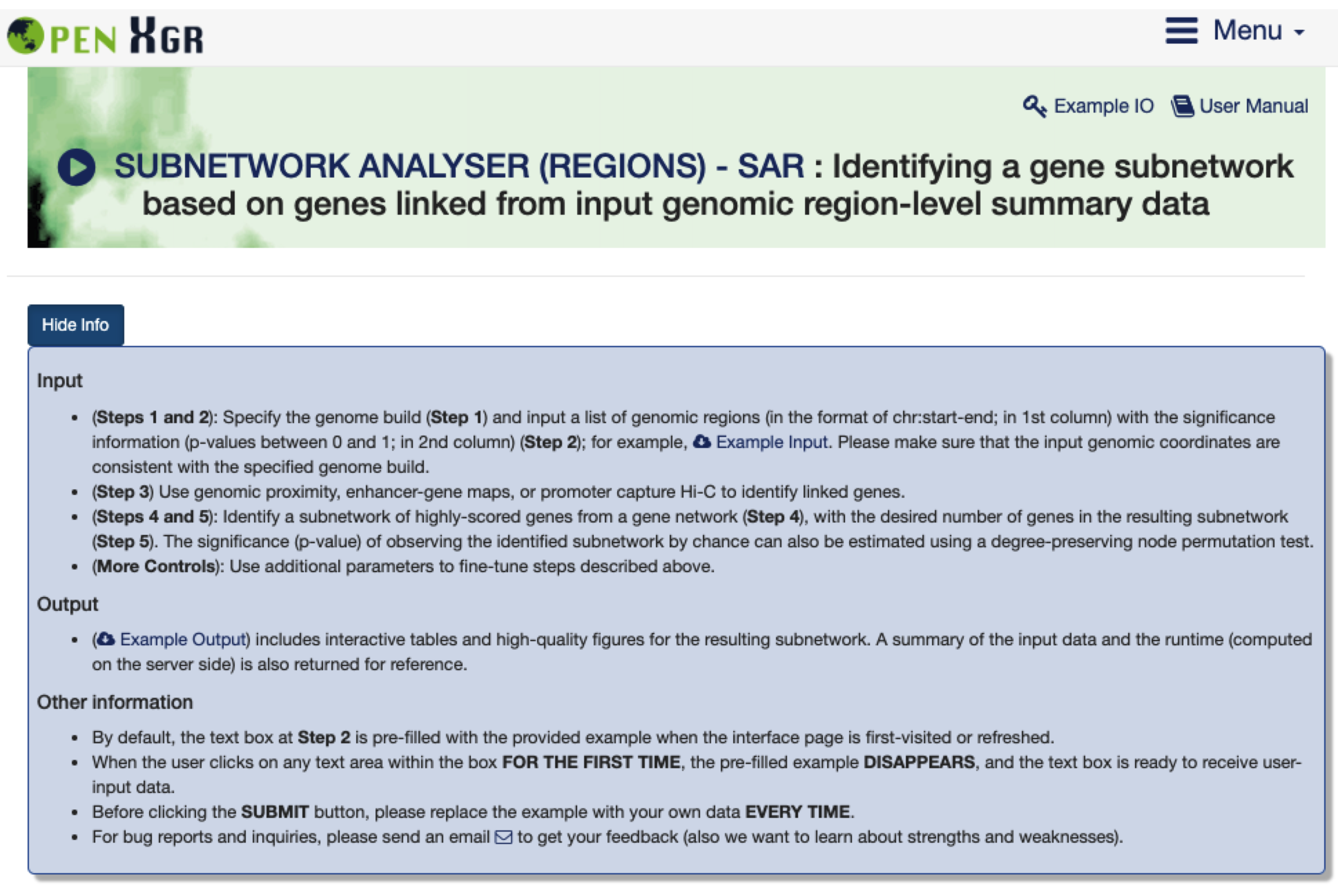 PEN XGR

Menu

Example IO User Manual

SUBNETWORK ANALYSER (REGIONS) - SAR : Identifying a gene subnetwork based on genes linked from input genomic region-level summary data

Hide Info

Input

- (Steps 1 and 2): Specify the genome build (Step 1) and input a list of genomic regions (in the format of chr:start-end; in 1st column) with the significance information (p-values between 0 and 1; in 2nd column) (Step 2); for example, Example Input. Please make sure that the input genomic coordinates are consistent with the specified genome build.
- (Step 3) Use genomic proximity, enhancer-gene maps, or promoter capture Hi-C to identify linked genes.
- (Steps 4 and 5): Identify a subnetwork of highly-scored genes from a gene network (Step 4), with the desired number of genes in the resulting subnetwork (Step 5). The significance (p-value) of observing the identified subnetwork by chance can also be estimated using a degree-preserving node permutation test.
- (More Controls): Use additional parameters to fine-tune steps described above.

Output

- (Example Output) includes interactive tables and high-quality figures for the resulting subnetwork. A summary of the input data and the runtime (computed on the server side) is also returned for reference.

Other information

- By default, the text box at Step 2 is pre-filled with the provided example when the interface page is first-visited or refreshed.
- When the user clicks on any text area within the box FOR THE FIRST TIME, the pre-filled example DISAPPEARS, and the text box is ready to receive user-input data.
- Before clicking the SUBMIT button, please replace the example with your own data EVERY TIME.
- For bug reports and inquiries, please send an email to get your feedback (also we want to learn about strengths and weaknesses).